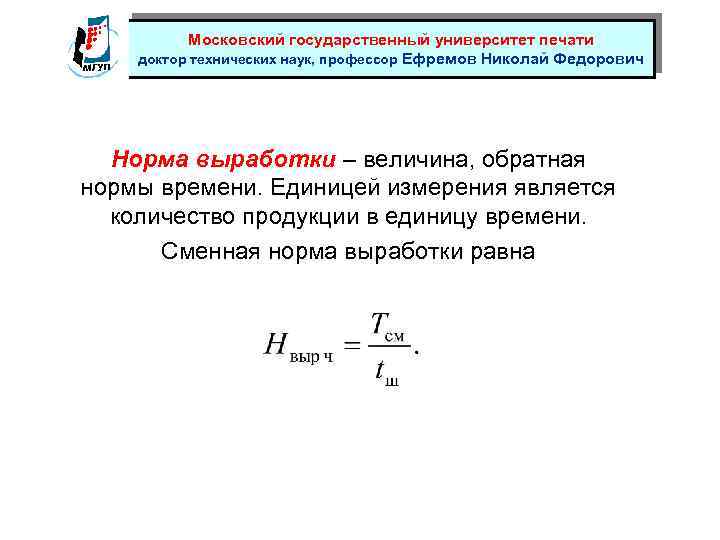 МГУП

Московский государственный университет печати
доктор технических наук, профессор Ефремов Николай Федорович

Норма выработки – величина, обратная нормы времени. Единицей измерения является количество продукции в единицу времени.

Сменная норма выработки равна

$H_{\text{выр ч}} = \frac{T_{\text{см}}}{t_{\text{ш}}}.$